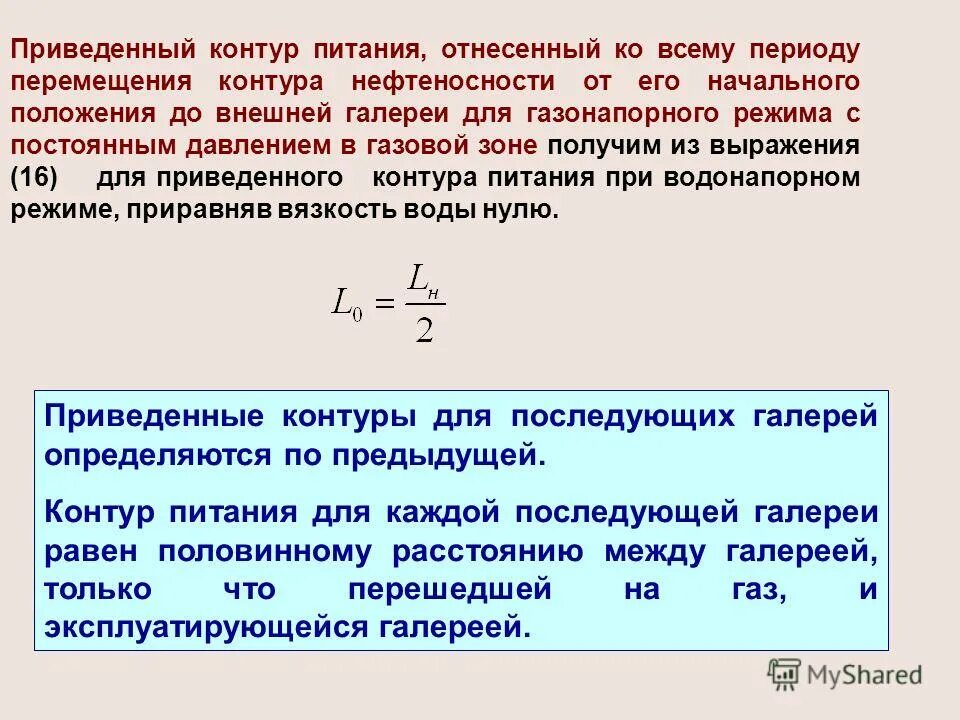 Приведенный контур питания, отнесенный ко всему периоду перемещения контура нефтеносности от его начального положения до внешней галереи для газонапорного режима с постоянным давлением в газовой зоне получим из выражения (16) для приведенного контура питания при водонапорном режиме, приравняв вязкость воды нулю.

$L_0 = \frac{L_н}{2}$

Приведенные контуры для последующих галерей определяются по предыдущей.

Контур питания для каждой последующей галереи равен половинному расстоянию между галереей, только что перешедшей на газ, и эксплуатирующейся галереей.

MyShared